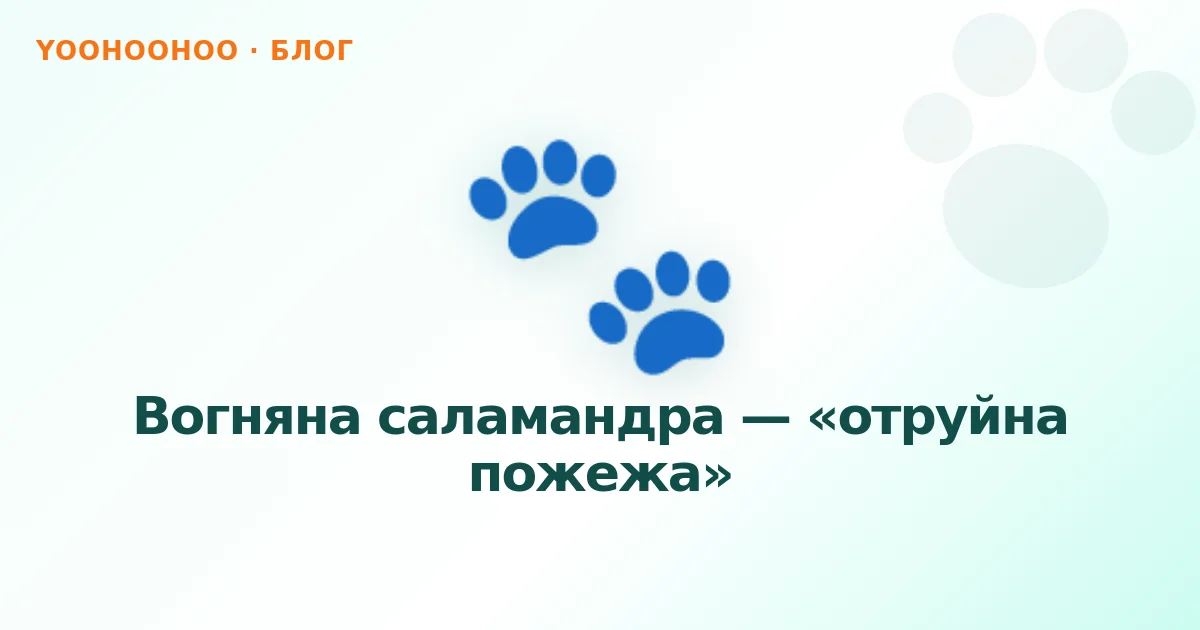 YOOHOOHOO · БЛОГ

Вогняна саламандра — «отруйна пожежа»